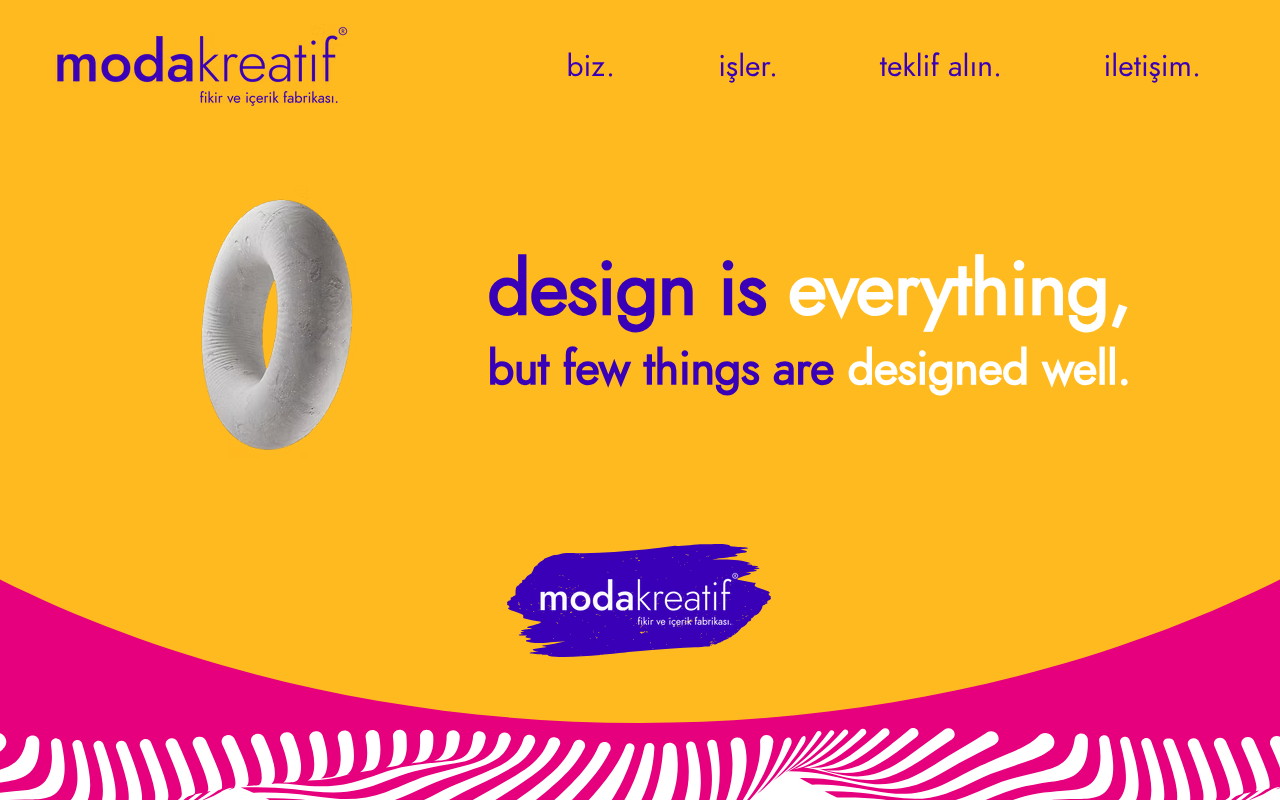 modakreatif®
fikir ve içerik fabrikası.

biz. işler. teklif alın. iletişim.

design is everything,
but few things are designed well.

modakreatif®
fikir ve içerik fabrikası.